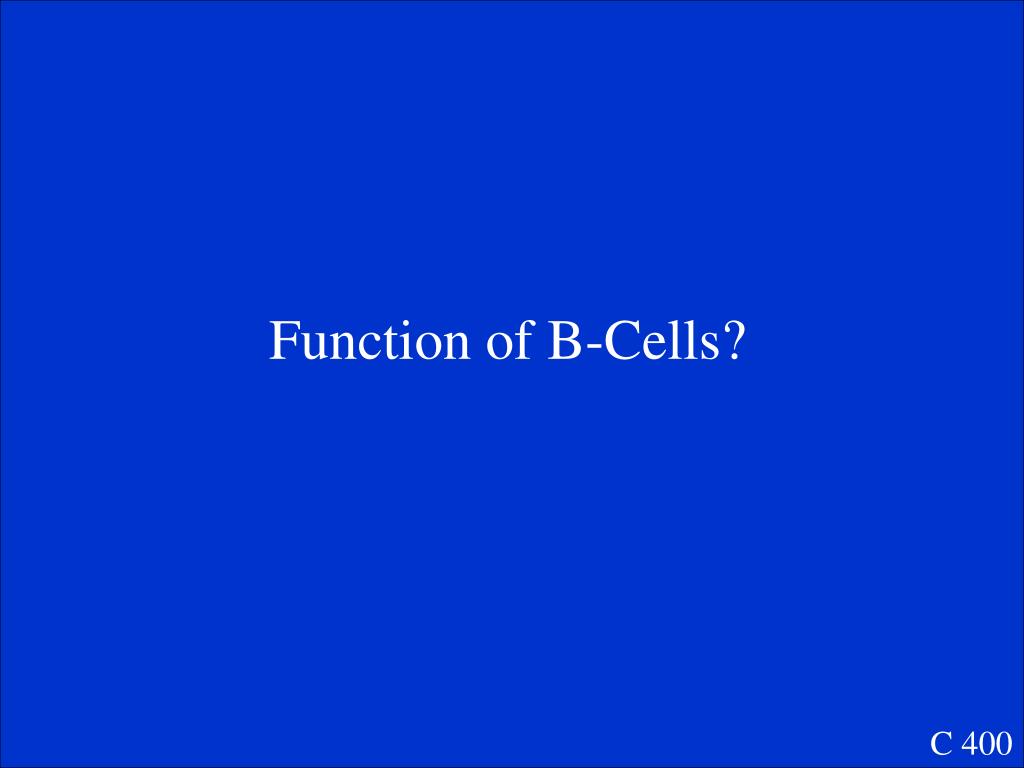 Function of B-Cells?

C 400